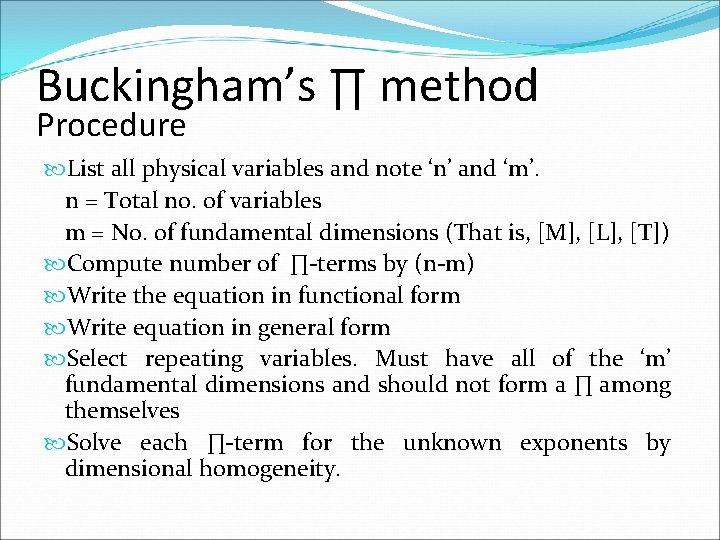 Buckingham’s ∏ method
Procedure

List all physical variables and note ‘n’ and ‘m’.
n = Total no. of variables
m = No. of fundamental dimensions (That is, [M], [L], [T])

Compute number of ∏-terms by (n-m)

Write the equation in functional form

Write equation in general form

Select repeating variables. Must have all of the ‘m’ fundamental dimensions and should not form a ∏ among themselves

Solve each ∏-term for the unknown exponents by dimensional homogeneity.